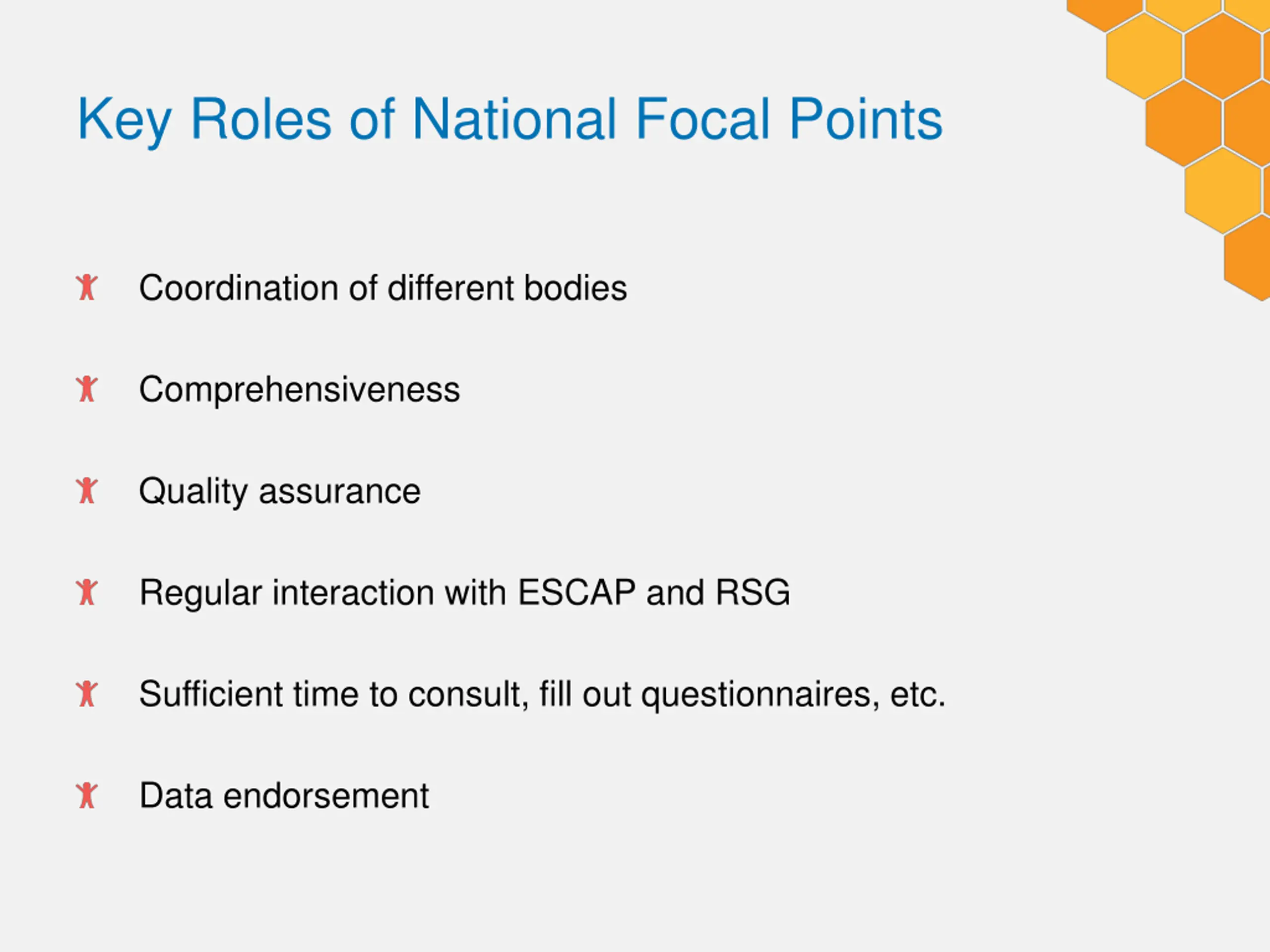 Key Roles of National Focal Points

Coordination of different bodies

Comprehensiveness

Quality assurance

Regular interaction with ESCAP and RSG

Sufficient time to consult, fill out questionnaires, etc.

Data endorsement